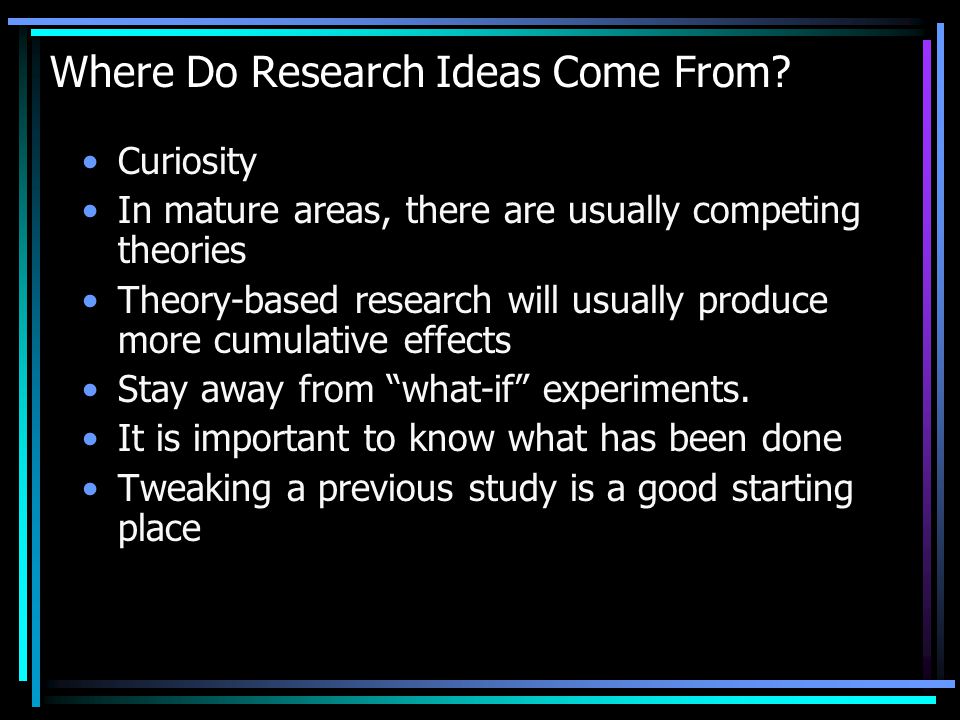 Where Do Research Ideas Come From?

• Curiosity
• In mature areas, there are usually competing theories
• Theory-based research will usually produce more cumulative effects
• Stay away from “what-if” experiments.
• It is important to know what has been done
• Tweaking a previous study is a good starting place